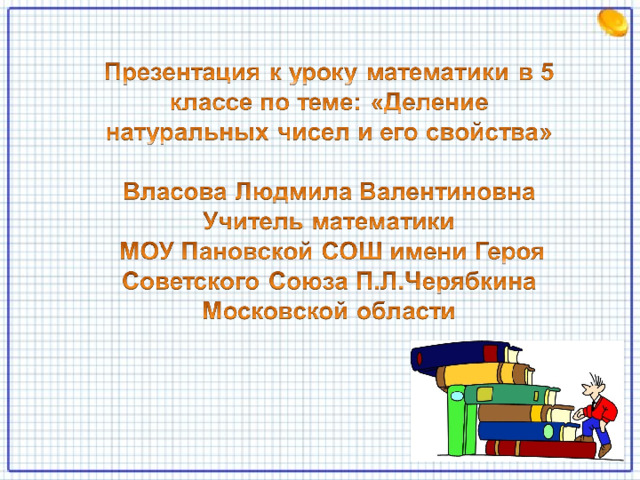 Презентация к уроку математики в 5 классе по теме: «Деление натуральных чисел и его свойства»

Власова Людмила Валентиновна
Учитель математики
МОУ Пановской СОШ имени Героя Советского Союза П.Л.Черябкина Московской области